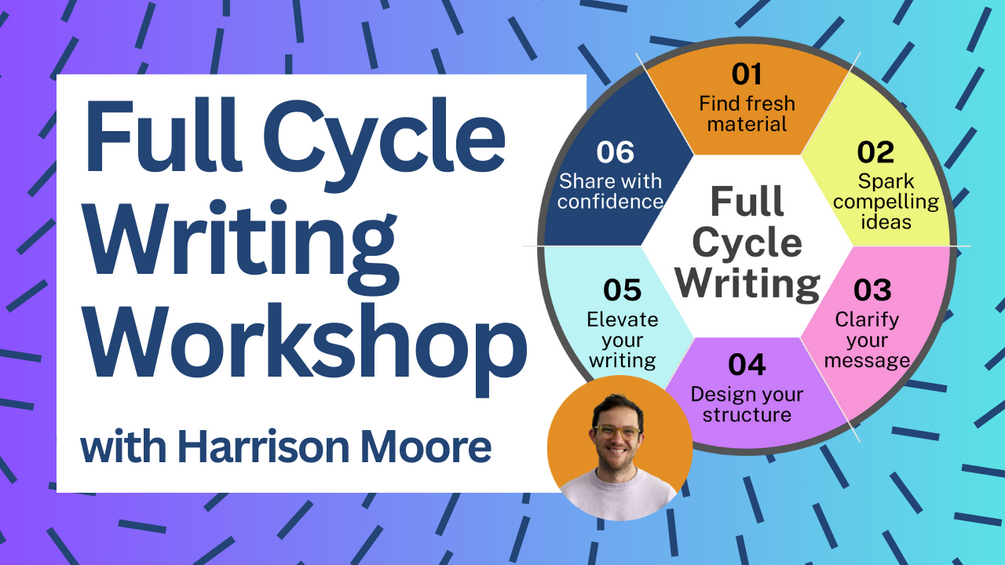 Full Cycle Writing Workshop

with Harrison Moore

Full Cycle Writing

01
Find fresh material

02
Spark compelling ideas

03
Clarify your message

04
Design your structure

05
Elevate your writing

06
Share with confidence